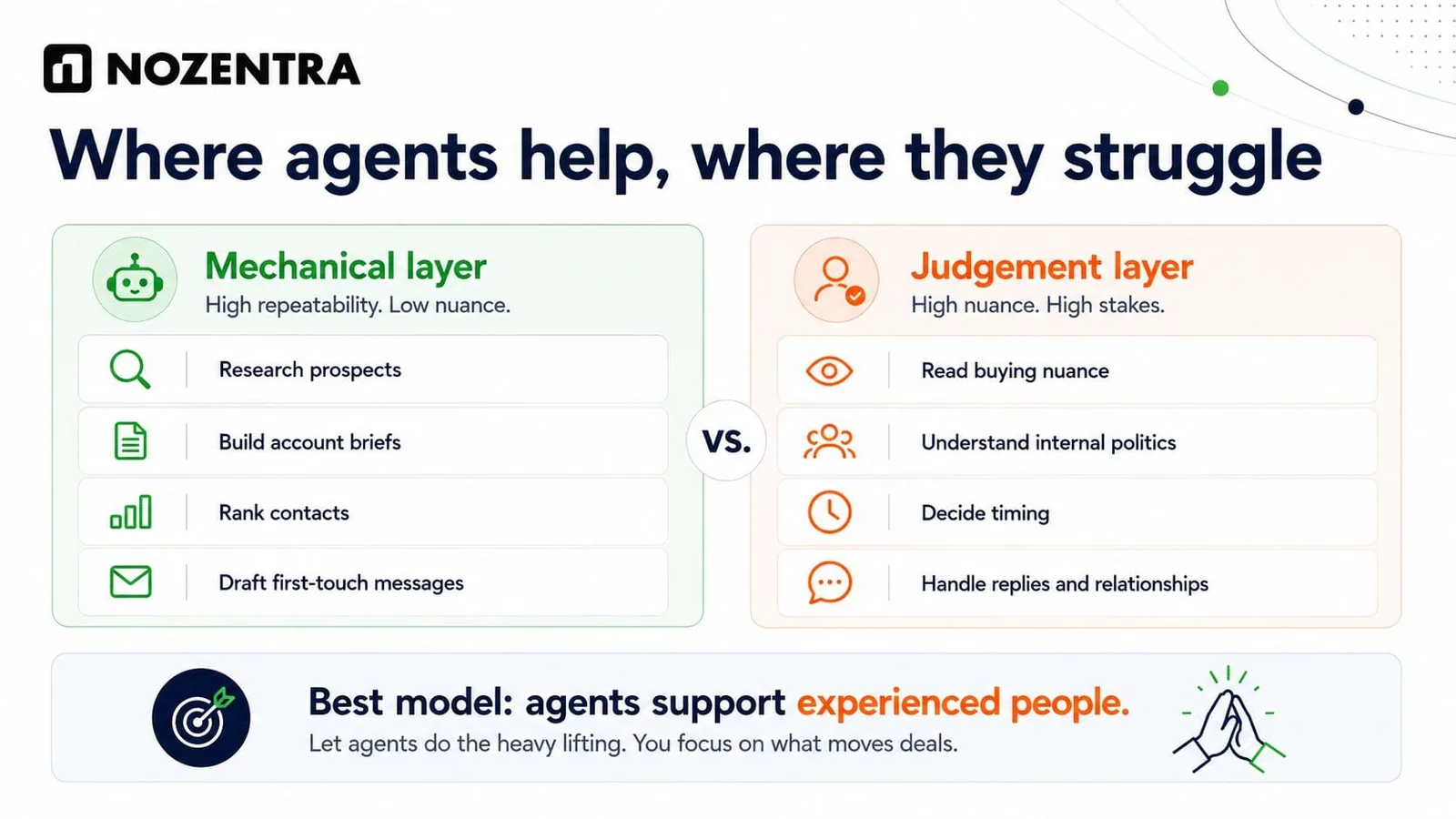 NOZENTRA

Where agents help, where they struggle

Mechanical layer
High repeatability. Low nuance.

Research prospects

Build account briefs

Rank contacts

Draft first-touch messages

VS.

Judgement layer
High nuance. High stakes.

Read buying nuance

Understand internal politics

Decide timing

Handle replies and relationships

Best model: agents support experienced people.
Let agents do the heavy lifting. You focus on what moves deals.